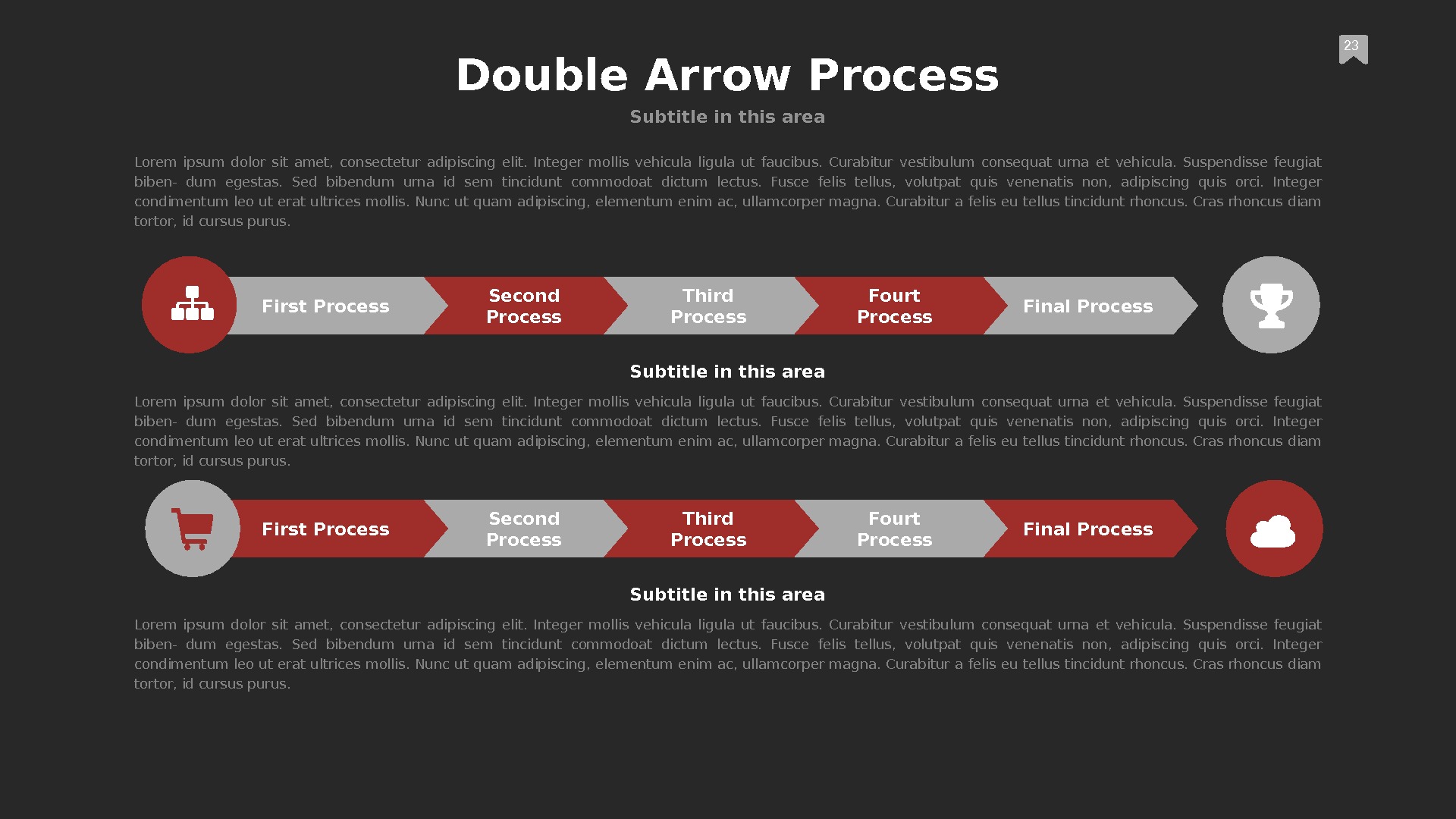 23

Double Arrow Process

Subtitle in this area

Lorem ipsum dolor sit amet, consectetur adipiscing elit. Integer mollis vehicula ligula ut faucibus. Curabitur vestibulum consequat urna et vehicula. Suspendisse feugiat biben- dum egestas. Sed bibendum urna id sem tincidunt commodoat dictum lectus. Fusce felis tellus, volutpat quis venenatis non, adipiscing quis orci. Integer condimentum leo ut erat ultrices mollis. Nunc ut quam adipiscing, elementum enim ac, ullamcorper magna. Curabitur a felis eu tellus tincidunt rhoncus. Cras rhoncus diam tortor, id cursus purus.

First Process

Second Process

Third Process

Fourt Process

Final Process

Subtitle in this area

Lorem ipsum dolor sit amet, consectetur adipiscing elit. Integer mollis vehicula ligula ut faucibus. Curabitur vestibulum consequat urna et vehicula. Suspendisse feugiat biben- dum egestas. Sed bibendum urna id sem tincidunt commodoat dictum lectus. Fusce felis tellus, volutpat quis venenatis non, adipiscing quis orci. Integer condimentum leo ut erat ultrices mollis. Nunc ut quam adipiscing, elementum enim ac, ullamcorper magna. Curabitur a felis eu tellus tincidunt rhoncus. Cras rhoncus diam tortor, id cursus purus.

First Process

Second Process

Third Process

Fourt Process

Final Process

Subtitle in this area

Lorem ipsum dolor sit amet, consectetur adipiscing elit. Integer mollis vehicula ligula ut faucibus. Curabitur vestibulum consequat urna et vehicula. Suspendisse feugiat biben- dum egestas. Sed bibendum urna id sem tincidunt commodoat dictum lectus. Fusce felis tellus, volutpat quis venenatis non, adipiscing quis orci. Integer condimentum leo ut erat ultrices mollis. Nunc ut quam adipiscing, elementum enim ac, ullamcorper magna. Curabitur a felis eu tellus tincidunt rhoncus. Cras rhoncus diam tortor, id cursus purus.